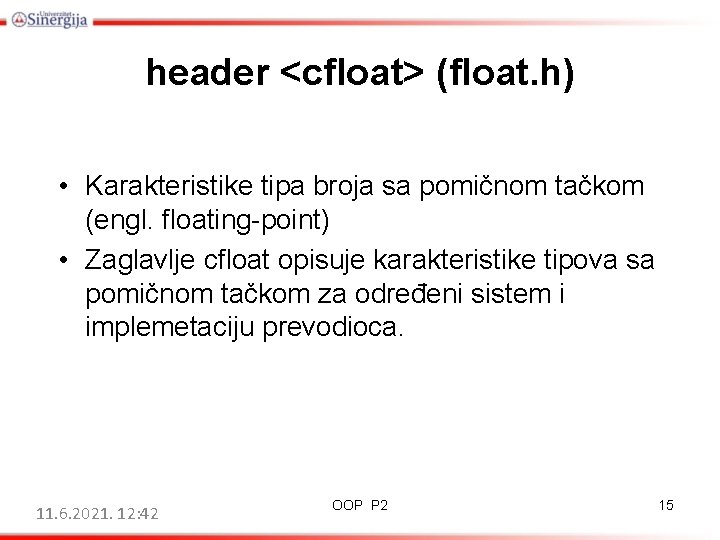 Univerzitet Sinergija

header <cfloat> (float.h)

• Karakteristike tipa broja sa pomičnom tačkom (engl. floating-point)
• Zaglavlje cfloat opisuje karakteristike tipova sa pomičnom tačkom za određeni sistem i implemetaciju prevodioca.

11.6.2021. 12:42

OOP P2

15